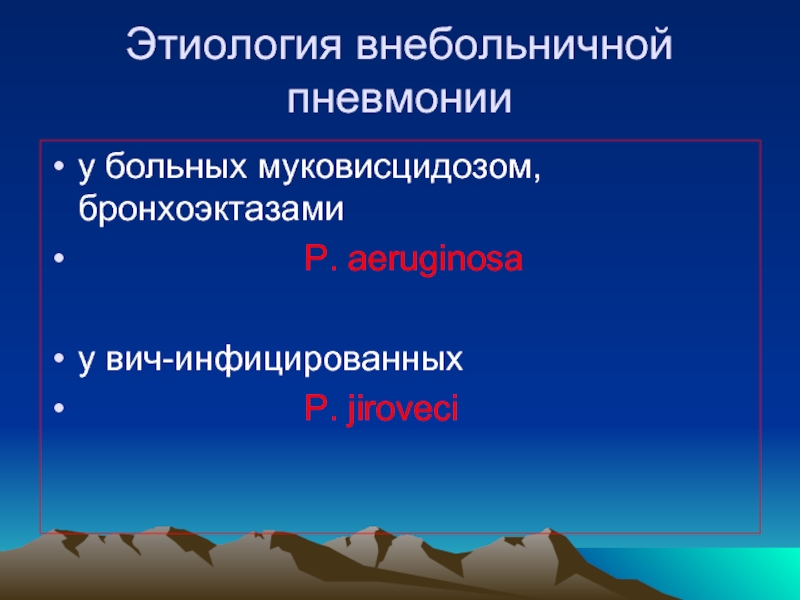 Этиология внебольничной пневмонии

• у больных муковисцидозом, бронхоэктазами
• P. aeruginosa

• у вич-инфицированных
• P. jiroveci